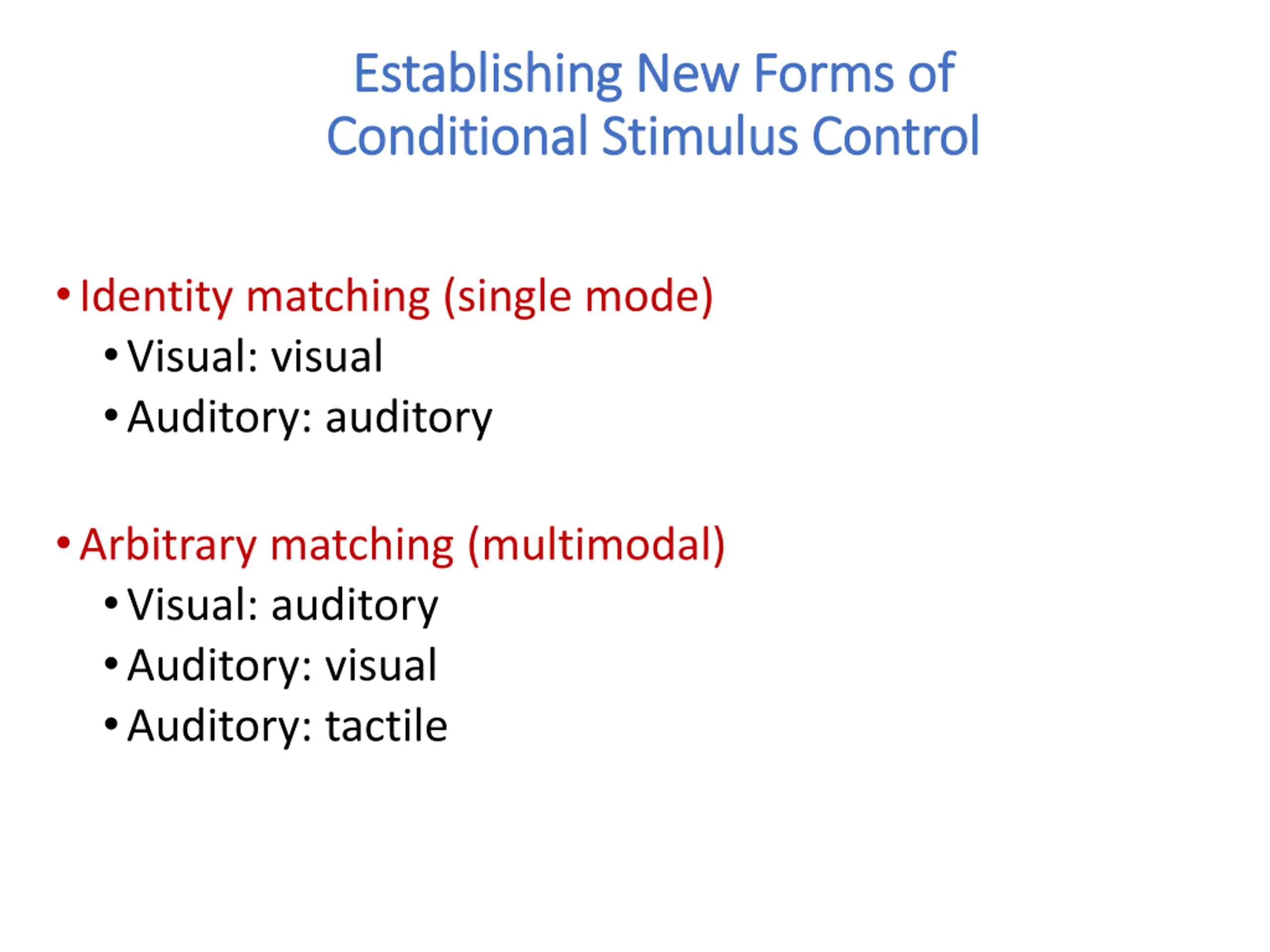 Establishing New Forms of Conditional Stimulus Control

• Identity matching (single mode)
  • Visual: visual
  • Auditory: auditory

• Arbitrary matching (multimodal)
  • Visual: auditory
  • Auditory: visual
  • Auditory: tactile